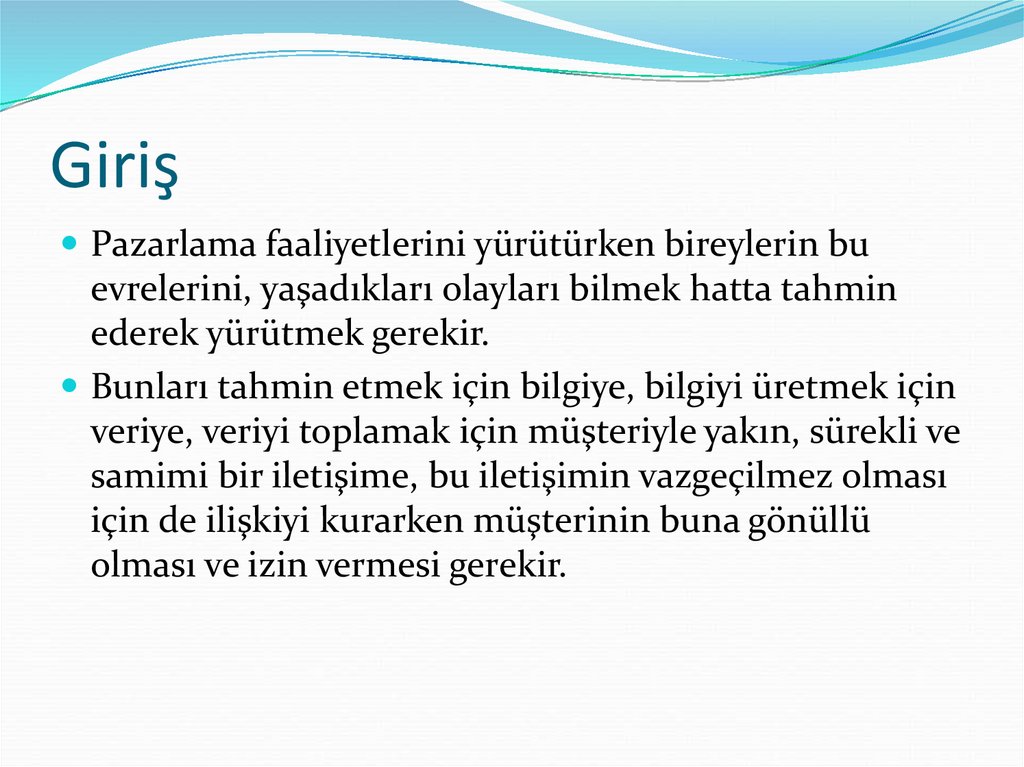 Giriş

Pazarlama faaliyetlerini yürütürken bireylerin bu evrelerini, yaşadıkları olayları bilmek hatta tahmin ederek yürütmek gerekir.

Bunları tahmin etmek için bilgiye, bilgiyi üretmek için veriye, veriyi toplamak için müşteriyle yakın, sürekli ve samimi bir iletişime, bu iletişimin vazgeçilmez olması için de ilişkiyi kurarken müşterinin buna gönüllü olması ve izin vermesi gerekir.